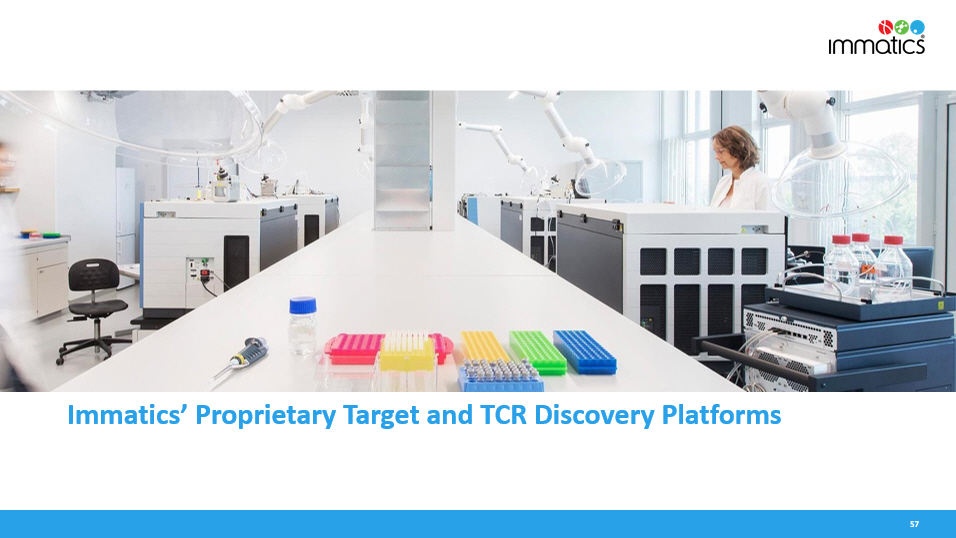 immatics

Immatics' Proprietary Target and TCR Discovery Platforms

57